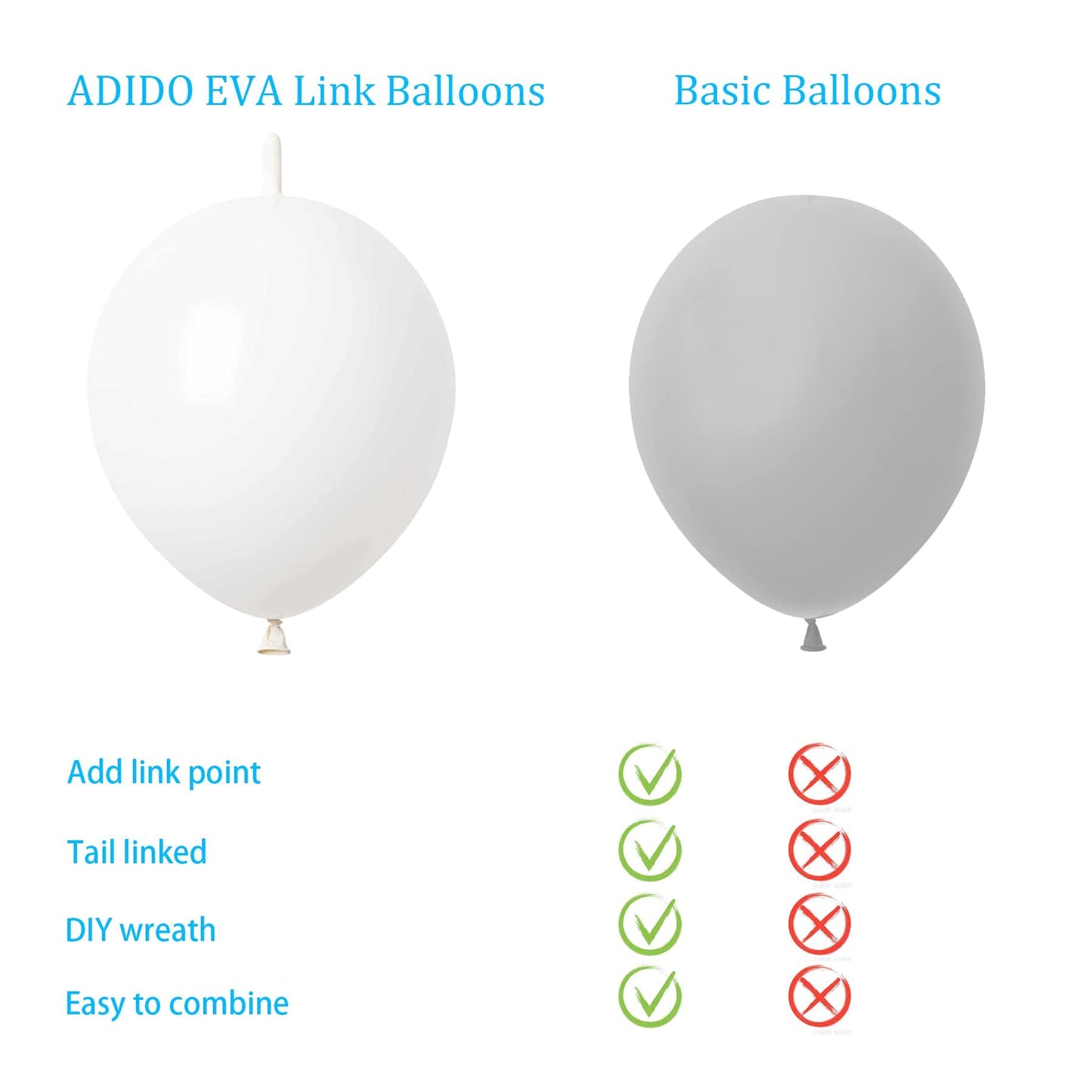 ADIDO EVA Link Balloons

Basic Balloons

Add link point

Tail linked

DIY wreath

Easy to combine